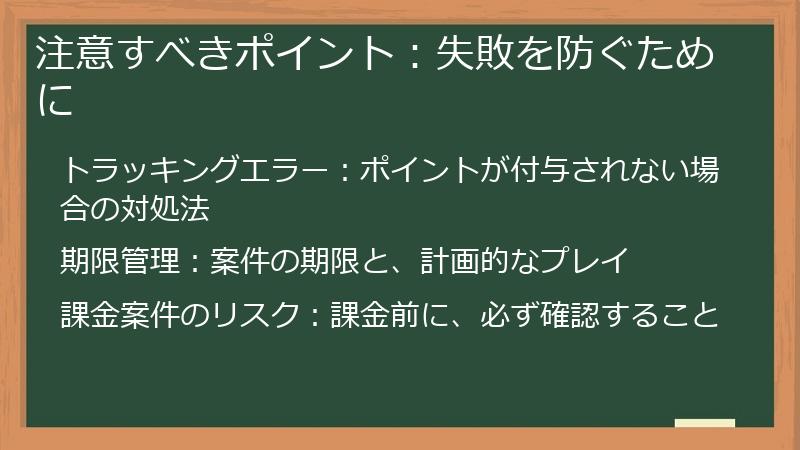 注意すべきポイント：失敗を防ぐために

トラッキングエラー：ポイントが付与されない場合の対処法

期限管理：案件の期限と、計画的なプレイ

課金案件のリスク：課金前に、必ず確認すること